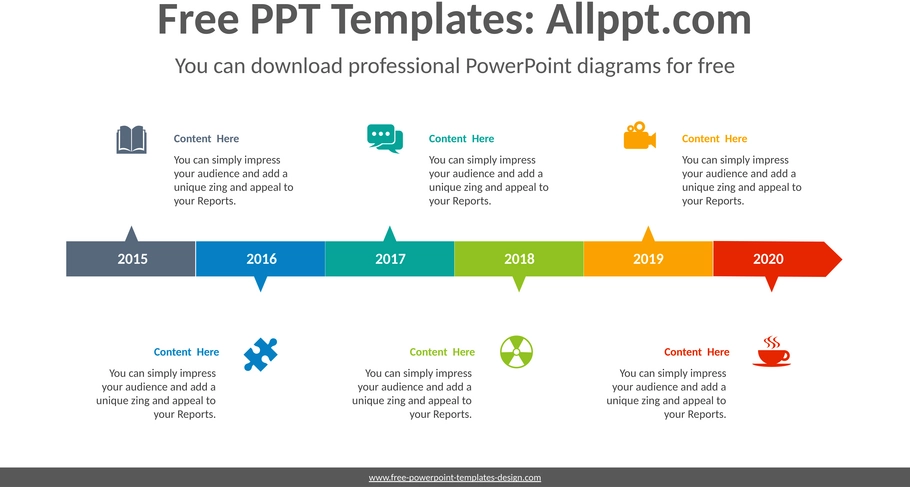 Free PPT Templates: Allppt.com

You can download professional PowerPoint diagrams for free

Content Here

You can simply impress your audience and add a unique zing and appeal to your Reports.

Content Here

You can simply impress your audience and add a unique zing and appeal to your Reports.

Content Here

You can simply impress your audience and add a unique zing and appeal to your Reports.

2015 2016 2017 2018 2019 2020

Content Here

You can simply impress your audience and add a unique zing and appeal to your Reports.

Content Here

You can simply impress your audience and add a unique zing and appeal to your Reports.

Content Here

You can simply impress your audience and add a unique zing and appeal to your Reports.

www.free-powerpoint-templates-design.com